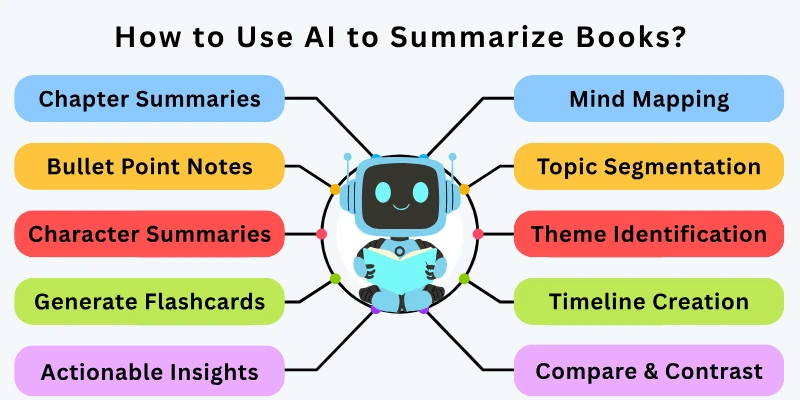 How to Use AI to Summarize Books?

Chapter Summaries

Bullet Point Notes

Character Summaries

Generate Flashcards

Actionable Insights

Mind Mapping

Topic Segmentation

Theme Identification

Timeline Creation

Compare & Contrast